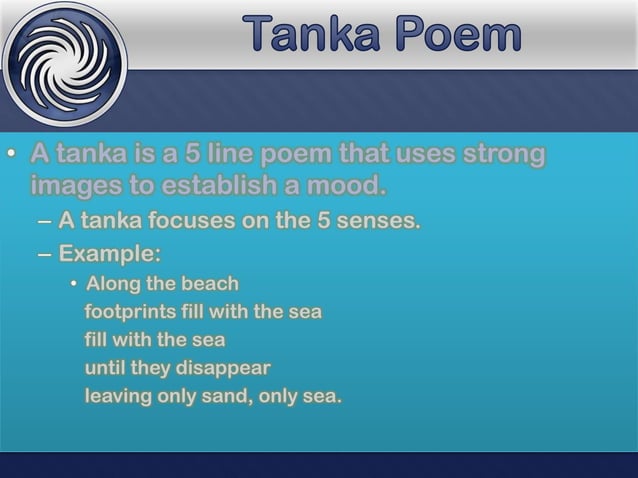 Tanka Poem

• A tanka is a 5 line poem that uses strong images to establish a mood.
– A tanka focuses on the 5 senses.
– Example:
• Along the beach
footprints fill with the sea
fill with the sea
until they disappear
leaving only sand, only sea.